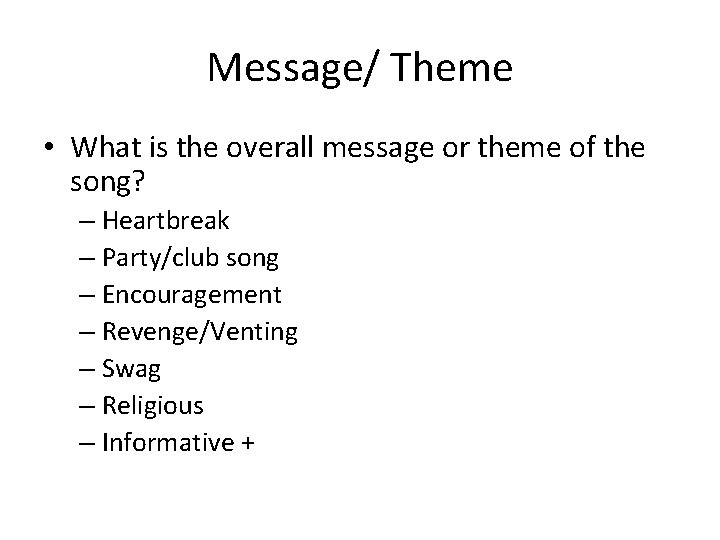 Message/ Theme

• What is the overall message or theme of the song?
– Heartbreak
– Party/club song
– Encouragement
– Revenge/Venting
– Swag
– Religious
– Informative +